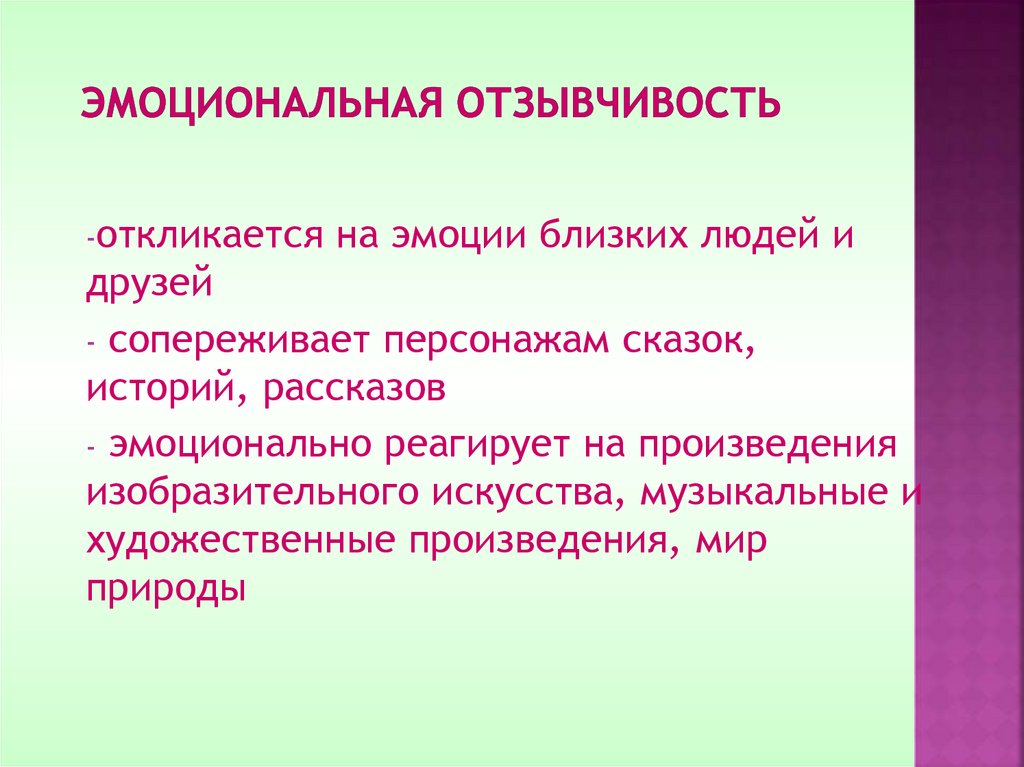 ЭМОЦИОНАЛЬНАЯ ОТЗЫВЧИВОСТЬ

-откликается на эмоции близких людей и друзей

- сопереживает персонажам сказок, историй, рассказов

- эмоционально реагирует на произведения изобразительного искусства, музыкальные и художественные произведения, мир природы